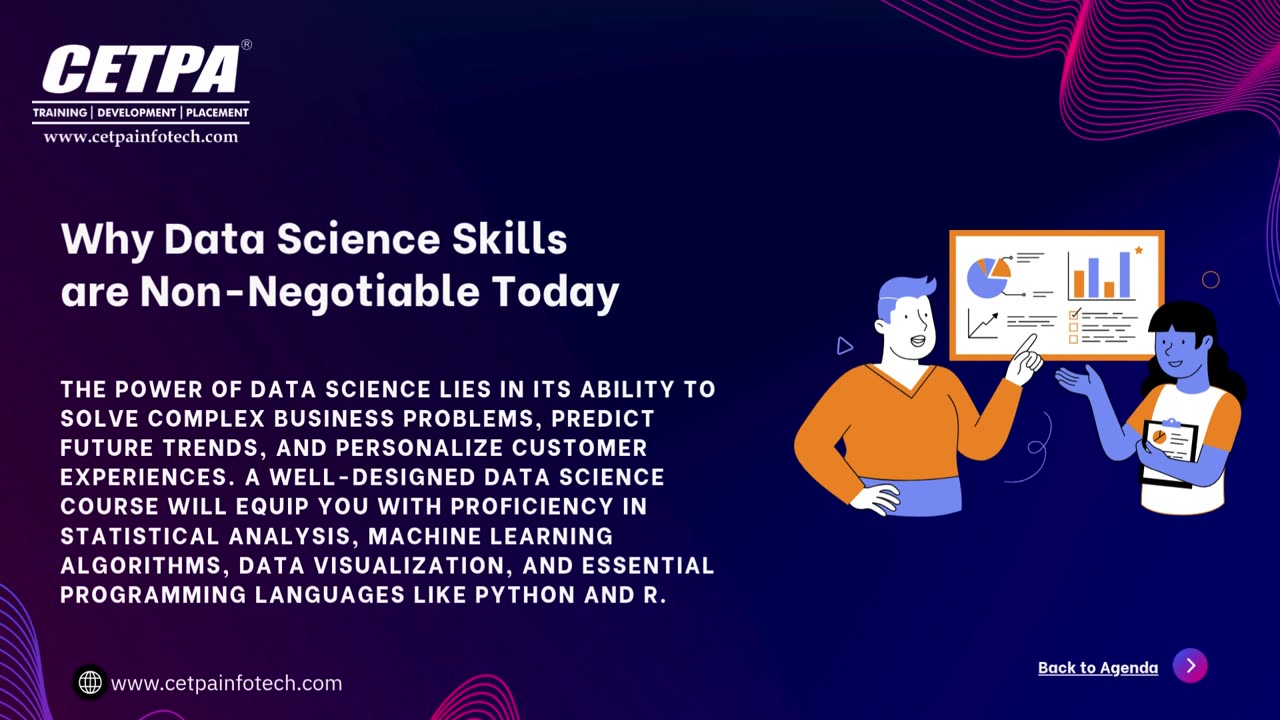 CETPA®
TRAINING | DEVELOPMENT | PLACEMENT
www.cetpainfotech.com

Why Data Science Skills are Non-Negotiable Today

THE POWER OF DATA SCIENCE LIES IN ITS ABILITY TO SOLVE COMPLEX BUSINESS PROBLEMS, PREDICT FUTURE TRENDS, AND PERSONALIZE CUSTOMER EXPERIENCES. A WELL-DESIGNED DATA SCIENCE COURSE WILL EQUIP YOU WITH PROFICIENCY IN STATISTICAL ANALYSIS, MACHINE LEARNING ALGORITHMS, DATA VISUALIZATION, AND ESSENTIAL PROGRAMMING LANGUAGES LIKE PYTHON AND R.

www.cetpainfotech.com

Back to Agenda